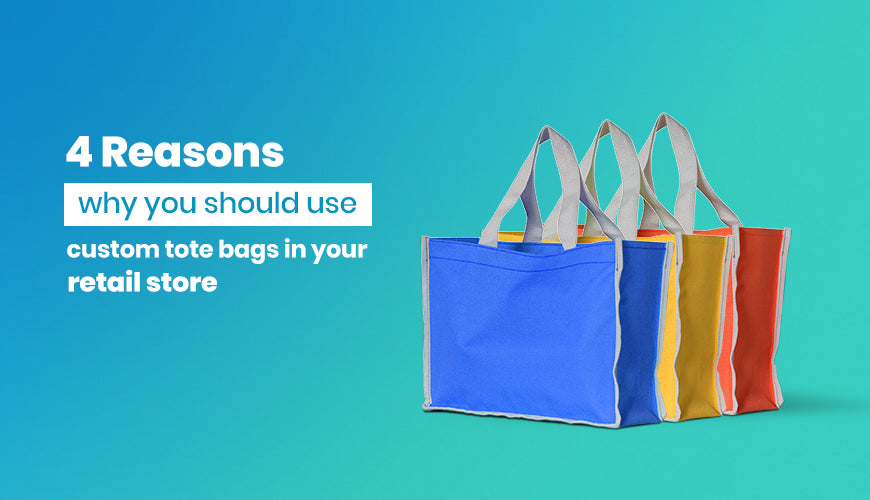 4 Reasons

why you should use

custom tote bags in your retail store